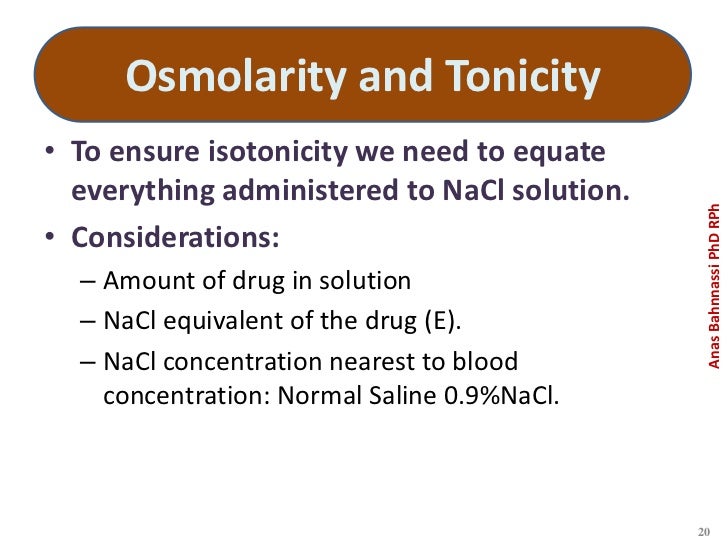 Osmolarity and Tonicity

• To ensure isotonicity we need to equate everything administered to NaCl solution.

• Considerations:

– Amount of drug in solution

– NaCl equivalent of the drug (E).

– NaCl concentration nearest to blood concentration: Normal Saline 0.9%NaCl.

Anas Bahnnassi PhD RPh

20